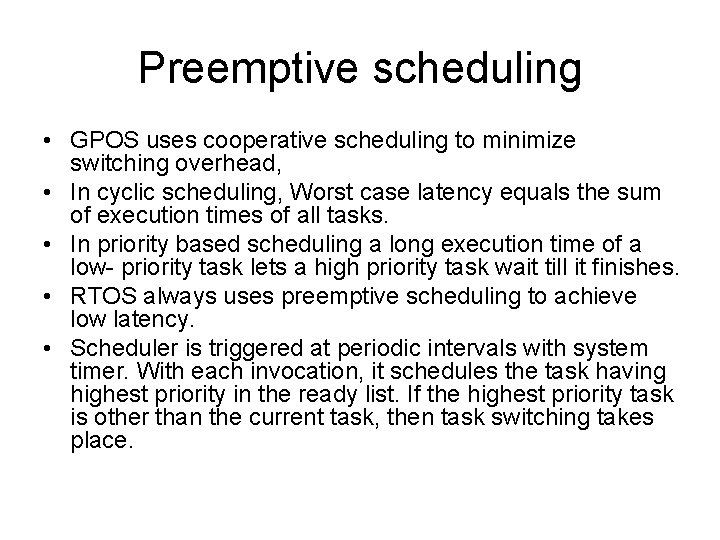 Preemptive scheduling

• GPOS uses cooperative scheduling to minimize switching overhead,
• In cyclic scheduling, Worst case latency equals the sum of execution times of all tasks.
• In priority based scheduling a long execution time of a low- priority task lets a high priority task wait till it finishes.
• RTOS always uses preemptive scheduling to achieve low latency.
• Scheduler is triggered at periodic intervals with system timer. With each invocation, it schedules the task having highest priority in the ready list. If the highest priority task is other than the current task, then task switching takes place.